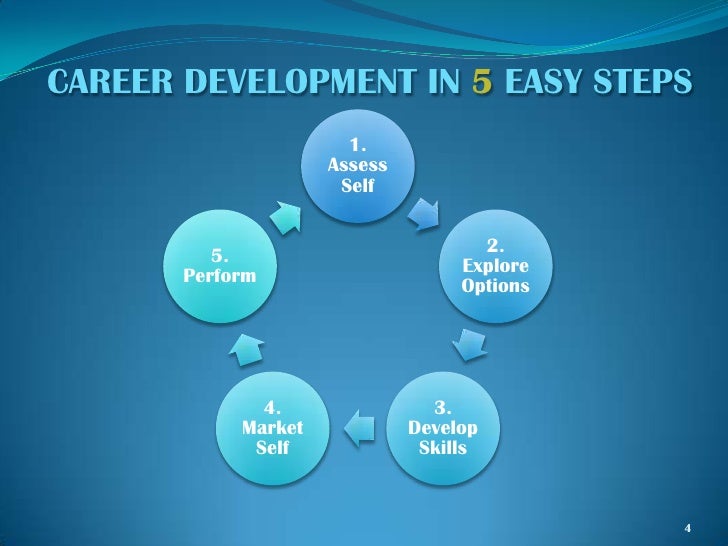 CAREER DEVELOPMENT IN 5 EASY STEPS

1. Assess Self

2. Explore Options

3. Develop Skills

4. Market Self

5. Perform

4